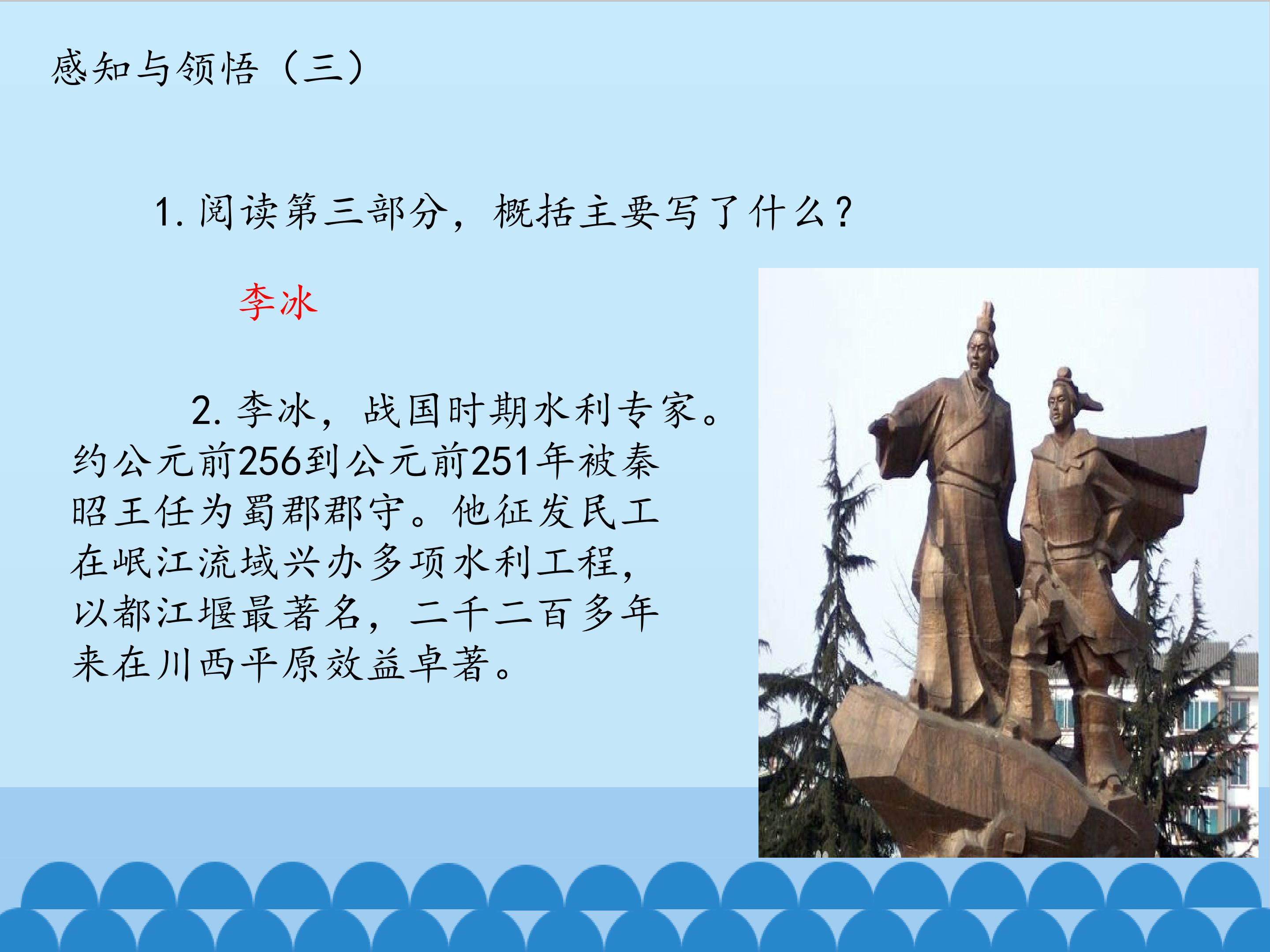 感知与领悟（三）

1. 阅读第三部分，概括主要写了什么？

李冰

2. 李冰，战国时期水利专家。约公元前256到公元前251年被秦昭王任为蜀郡郡守。他征发民工在岷江流域兴办多项水利工程，以都江堰最著名，二千二百多年来在川西平原效益卓著。